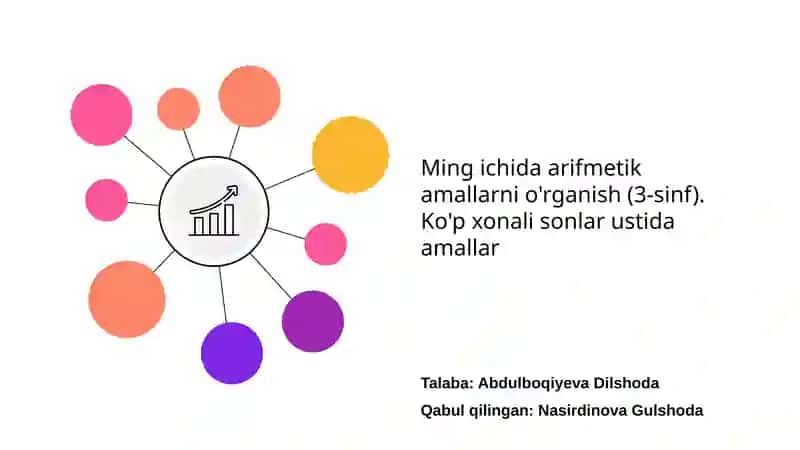 Ming ichida arifmetik amallarni o'rganish (3-sinf). Ko'p xonali sonlar ustida amallar

Talaba: Abdulboqiyeva Dilshoda

Qabul qilingan: Nasirdinova Gulshoda